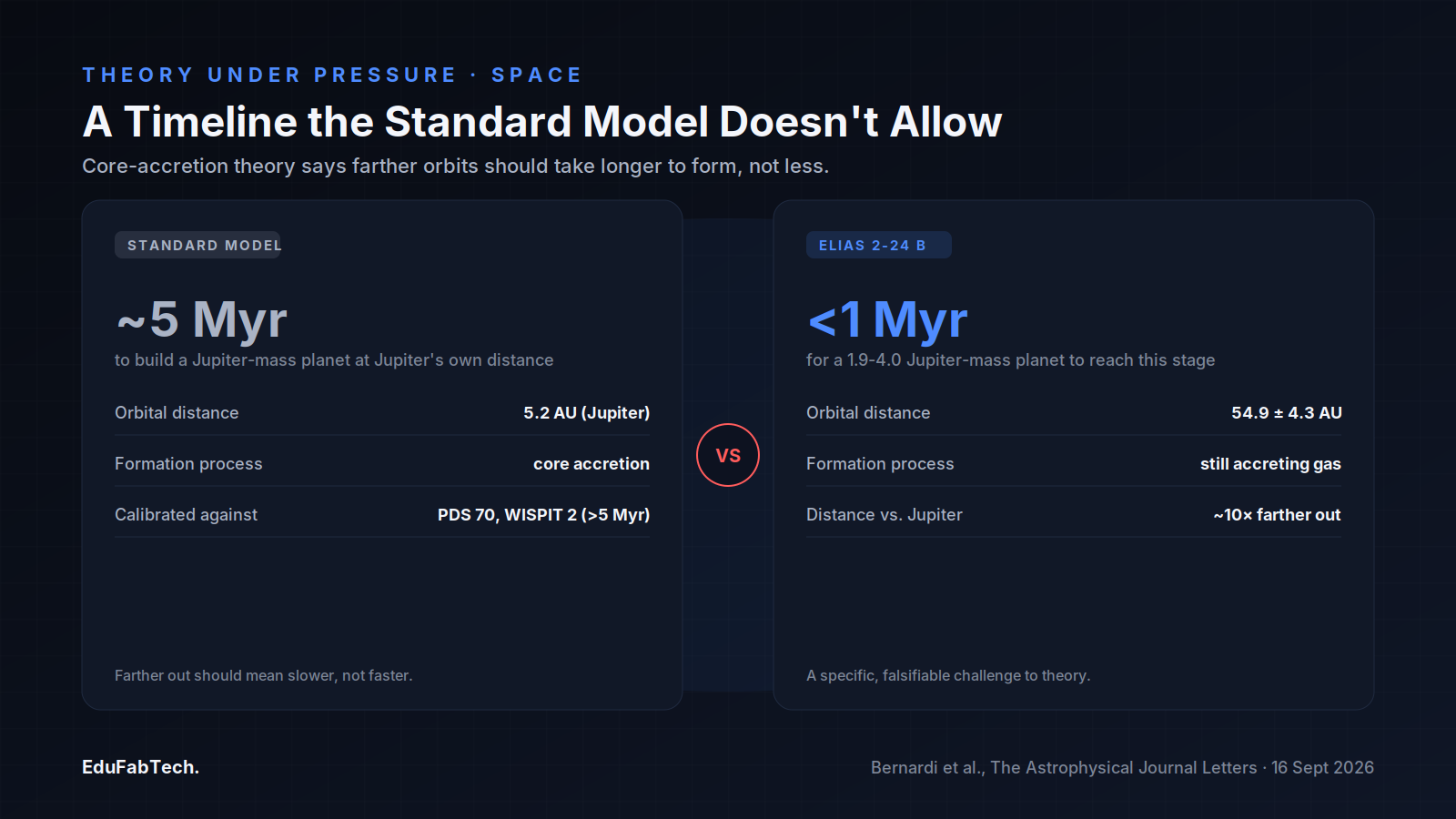 THEORY UNDER PRESSURE · SPACE

A Timeline the Standard Model Doesn't Allow

Core-accretion theory says farther orbits should take longer to form, not less.

STANDARD MODEL

~5 Myr

to build a Jupiter-mass planet at Jupiter's own distance

| Orbital distance | 5.2 AU (Jupiter) |
|---|---|
| Formation process | core accretion |
| Calibrated against | PDS 70, WISPIT 2 (>5 Myr) |

Farther out should mean slower, not faster.

VS

ELIAS 2-24 B

<1 Myr

for a 1.9-4.0 Jupiter-mass planet to reach this stage

| Orbital distance | 54.9 ± 4.3 AU |
|---|---|
| Formation process | still accreting gas |
| Distance vs. Jupiter | ~10× farther out |

A specific, falsifiable challenge to theory.

EduFabTech.

Bernardi et al., The Astrophysical Journal Letters · 16 Sept 2026